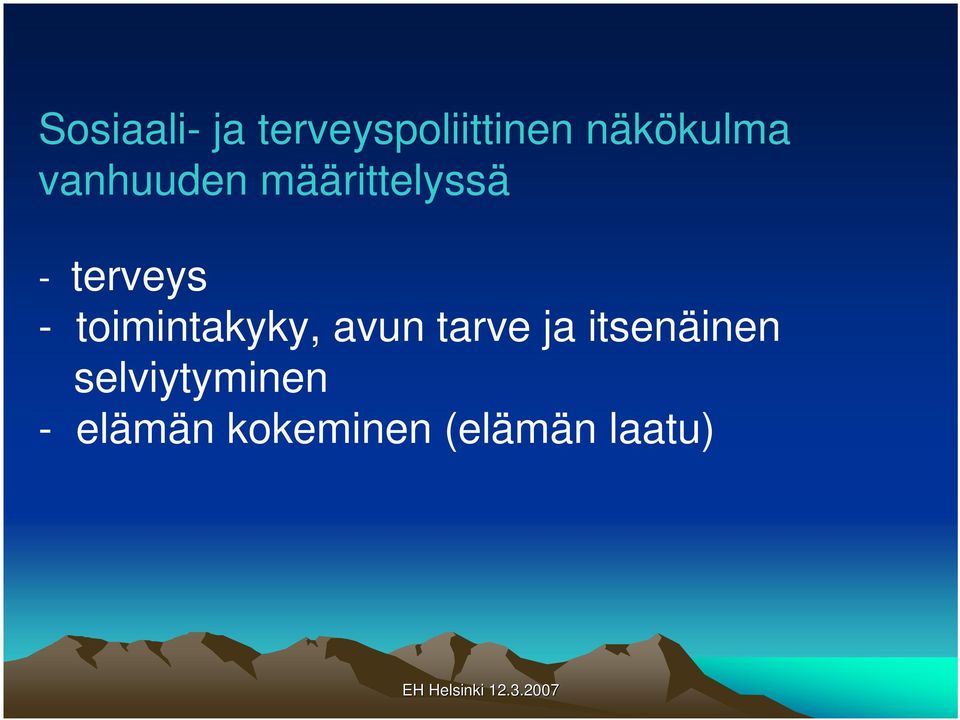 Sosiaali- ja terveyspoliittinen näkökulma vanhuuden määrittelyssä

- terveys
- toimintakyky, avun tarve ja itsenäinen selviytyminen
- elämän kokeminen (elämän laatu)

EH Helsinki 12.3.2007